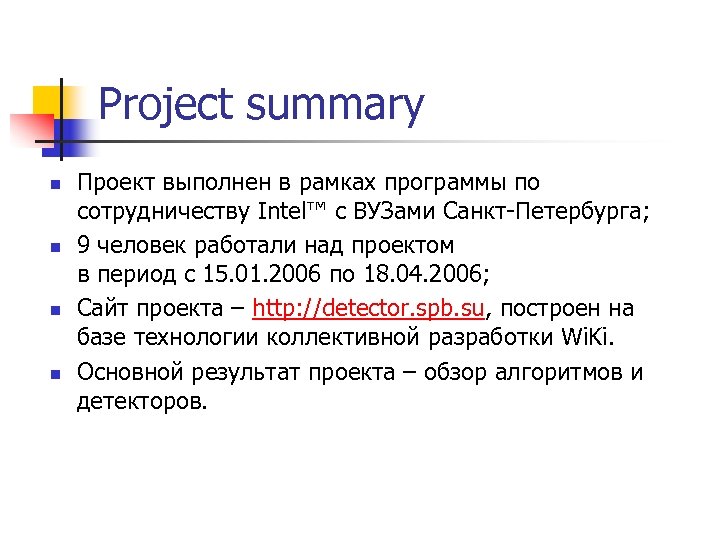 Project summary

- Проект выполнен в рамках программы по сотрудничеству Intel™ с ВУЗами Санкт-Петербурга;
- 9 человек работали над проектом в период с 15.01.2006 по 18.04.2006;
- Сайт проекта – http://detector.spb.su, построен на базе технологии коллективной разработки WiKi.
- Основной результат проекта – обзор алгоритмов и детекторов.